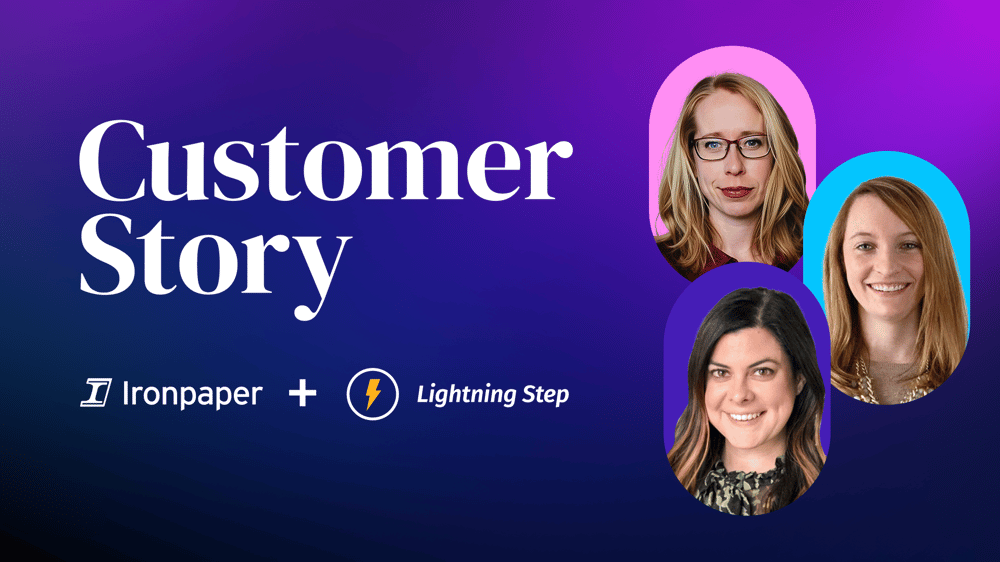 Customer Story

Ironpaper + Lightning Step